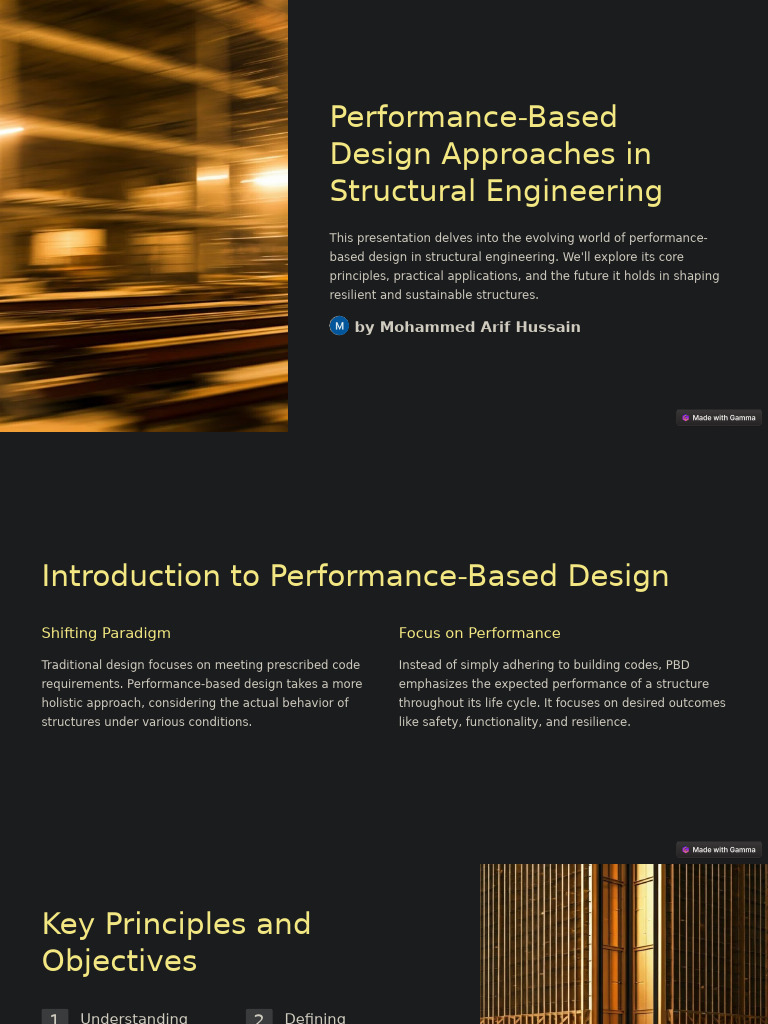 Performance-Based Design Approaches in Structural Engineering

This presentation delves into the evolving world of performance-based design in structural engineering. We'll explore its core principles, practical applications, and the future it holds in shaping resilient and sustainable structures.

M by Mohammed Arif Hussain

Made with Gamma

Introduction to Performance-Based Design

Shifting Paradigm

Traditional design focuses on meeting prescribed code requirements. Performance-based design takes a more holistic approach, considering the actual behavior of structures under various conditions.

Focus on Performance

Instead of simply adhering to building codes, PBD emphasizes the expected performance of a structure throughout its life cycle. It focuses on desired outcomes like safety, functionality, and resilience.

Made with Gamma

Key Principles and Objectives

1 Understanding

2 Defining